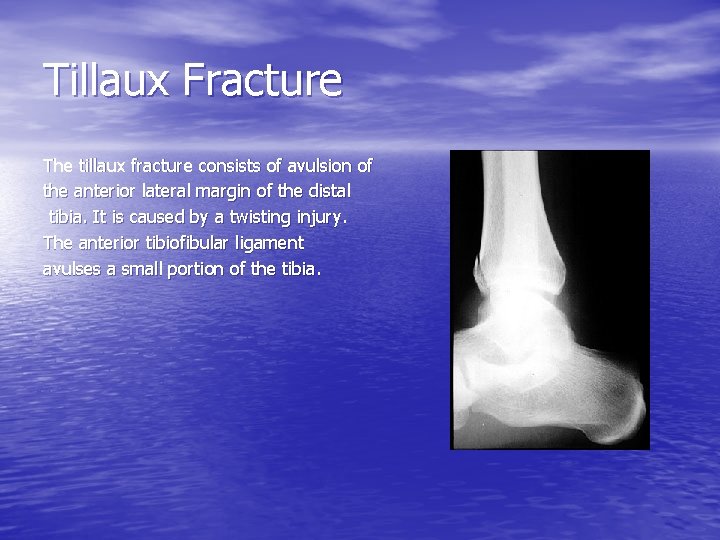 Tillaux Fracture

The tillaux fracture consists of avulsion of the anterior lateral margin of the distal tibia. It is caused by a twisting injury. The anterior tibiofibular ligament avulses a small portion of the tibia.